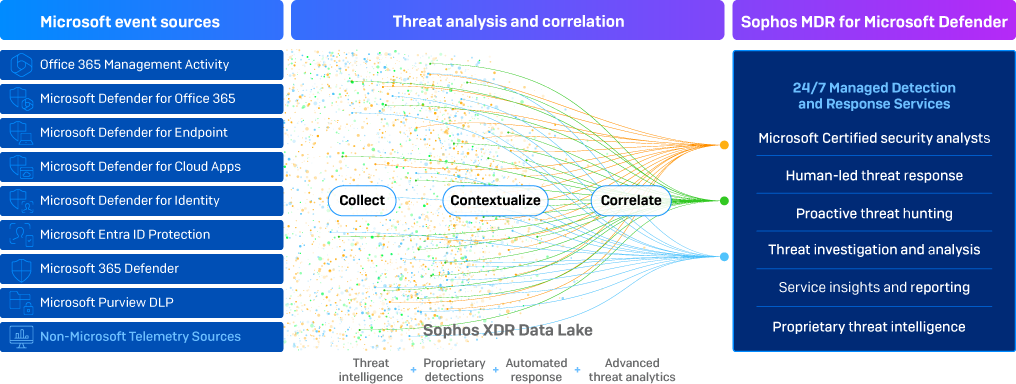 Microsoft event sources

Office 365 Management Activity
Microsoft Defender for Office 365
Microsoft Defender for Endpoint
Microsoft Defender for Cloud Apps
Microsoft Defender for Identity
Microsoft Entra ID Protection
Microsoft 365 Defender
Microsoft Purview DLP
Non-Microsoft Telemetry Sources

Threat analysis and correlation

Collect
Contextualize
Correlate

Sophos XDR Data Lake

Threat intelligence + Proprietary detections + Automated response + Advanced threat analytics

Sophos MDR for Microsoft Defender

24/7 Managed Detection and Response Services

Microsoft Certified security analysts
Human-led threat response
Proactive threat hunting
Threat investigation and analysis
Service insights and reporting
Proprietary threat intelligence